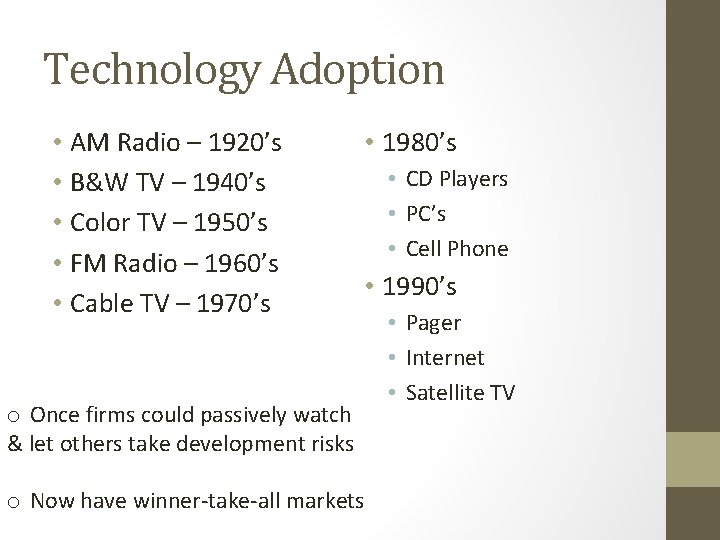 Technology Adoption

• AM Radio – 1920’s
• B&W TV – 1940’s
• Color TV – 1950’s
• FM Radio – 1960’s
• Cable TV – 1970’s

• 1980’s
  • CD Players
  • PC’s
  • Cell Phone
• 1990’s
  • Pager
  • Internet
  • Satellite TV

o Once firms could passively watch & let others take development risks

o Now have winner-take-all markets